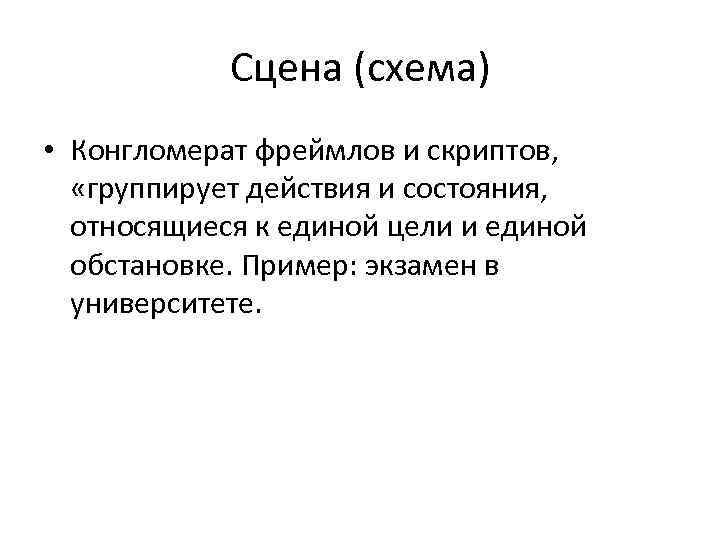 Сцена (схема)

• Конгломерат фреймлов и скриптов, «группирует действия и состояния, относящиеся к единой цели и единой обстановке. Пример: экзамен в университете.